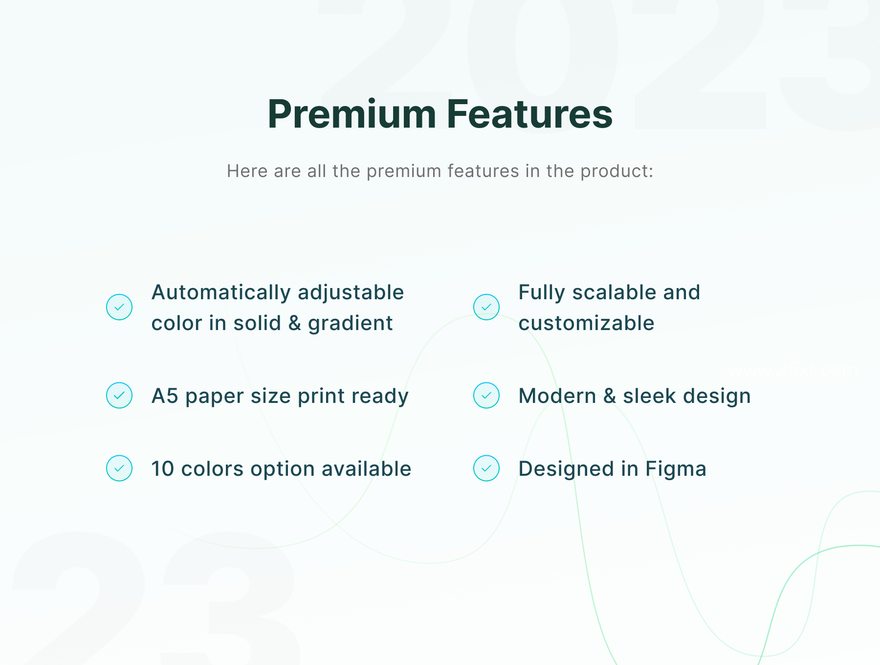 2023

Premium Features

Here are all the premium features in the product:

Automatically adjustable color in solid & gradient

A5 paper size print ready

10 colors option available

Fully scalable and customizable

Modern & sleek design

Designed in Figma

23